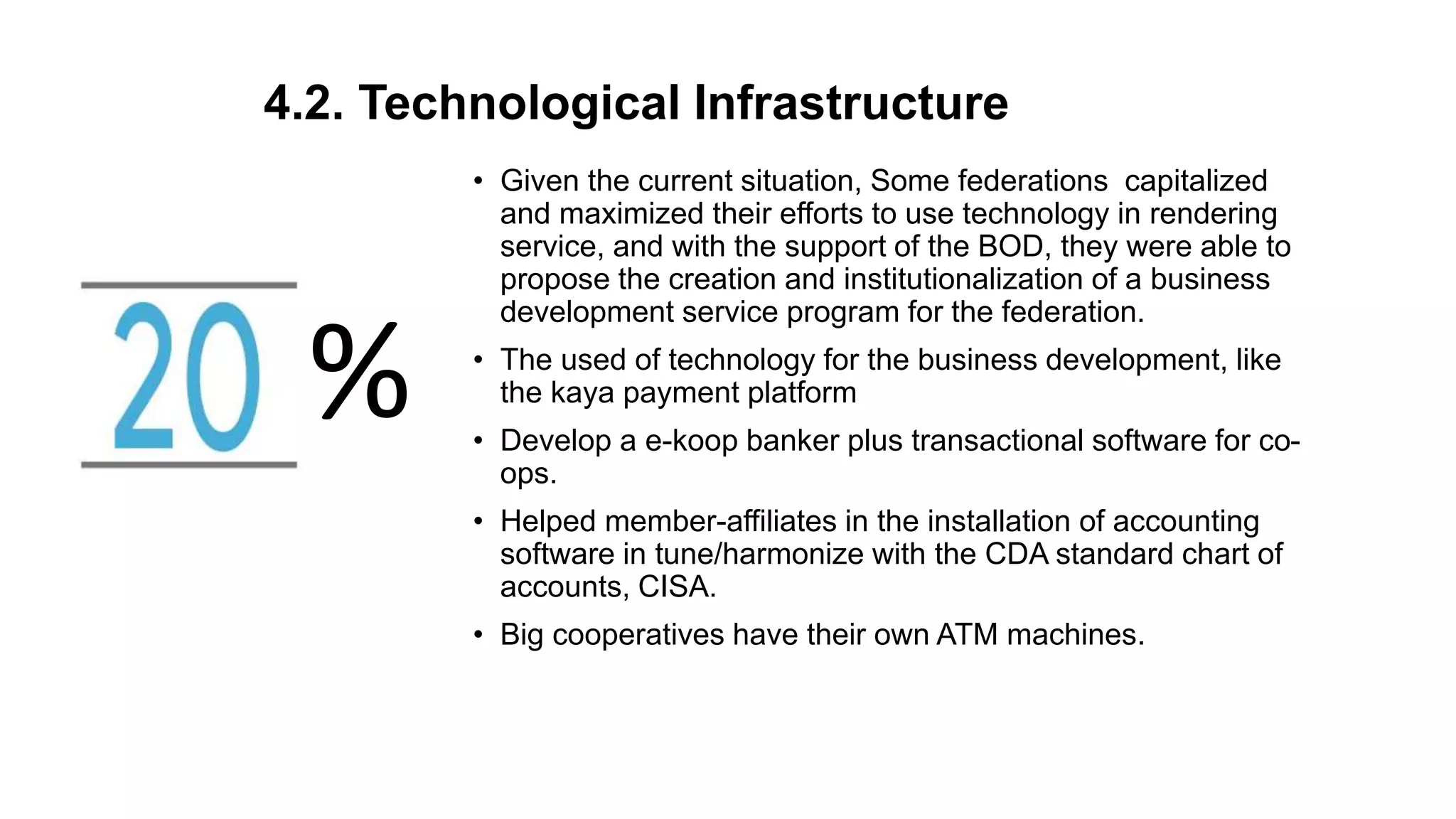 4.2. Technological Infrastructure

20 %

• Given the current situation, Some federations capitalized and maximized their efforts to use technology in rendering service, and with the support of the BOD, they were able to propose the creation and institutionalization of a business development service program for the federation.

• The used of technology for the business development, like the kaya payment platform

• Develop a e-koop banker plus transactional software for co-ops.

• Helped member-affiliates in the installation of accounting software in tune/harmonize with the CDA standard chart of accounts, CISA.

• Big cooperatives have their own ATM machines.